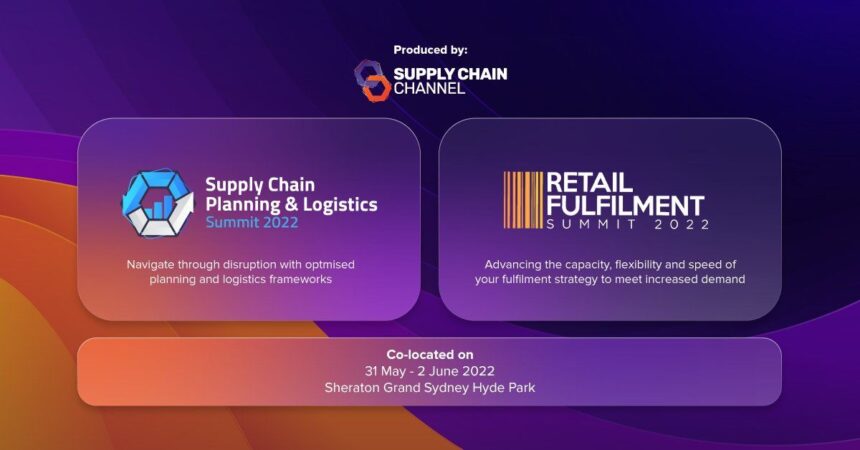 Produced by:

SUPPLY CHAIN CHANNEL

Supply Chain Planning & Logistics Summit 2022

Navigate through disruption with optmised planning and logistics frameworks

RETAIL FULFILMENT SUMMIT 2022

Advancing the capacity, flexibility and speed of your fulfilment strategy to meet increased demand

Co-located on
31 May - 2 June 2022
Sheraton Grand Sydney Hyde Park